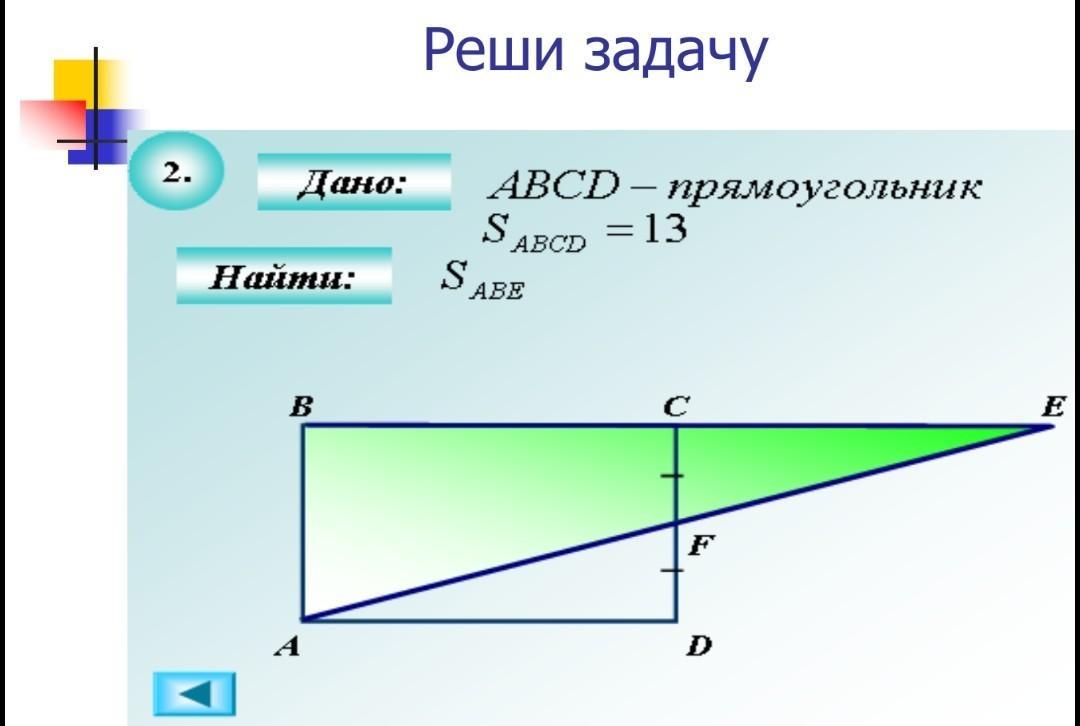 Реши задачу

2.

Дано: $ABCD$ – прямоугольник
$S_{ABCD} = 13$

Найти: $S_{ABE}$

B C E
F
A D